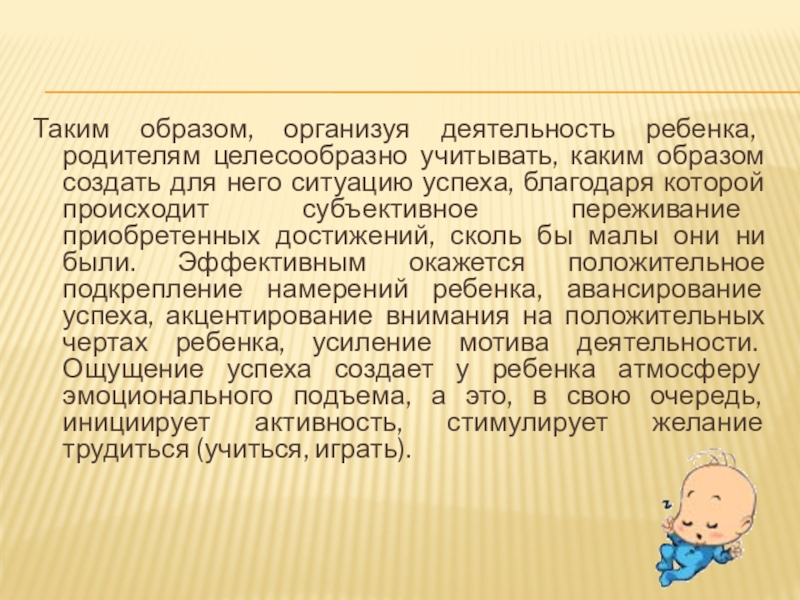 Таким образом, организуя деятельность ребенка, родителям целесообразно учитывать, каким образом создать для него ситуацию успеха, благодаря которой происходит субъективное переживание приобретенных достижений, сколь бы малы они ни были. Эффективным окажется положительное подкрепление намерений ребенка, авансирование успеха, акцентирование внимания на положительных чертах ребенка, усиление мотива деятельности. Ощущение успеха создает у ребенка атмосферу эмоционального подъема, а это, в свою очередь, инициирует активность, стимулирует желание трудиться (учиться, играть).